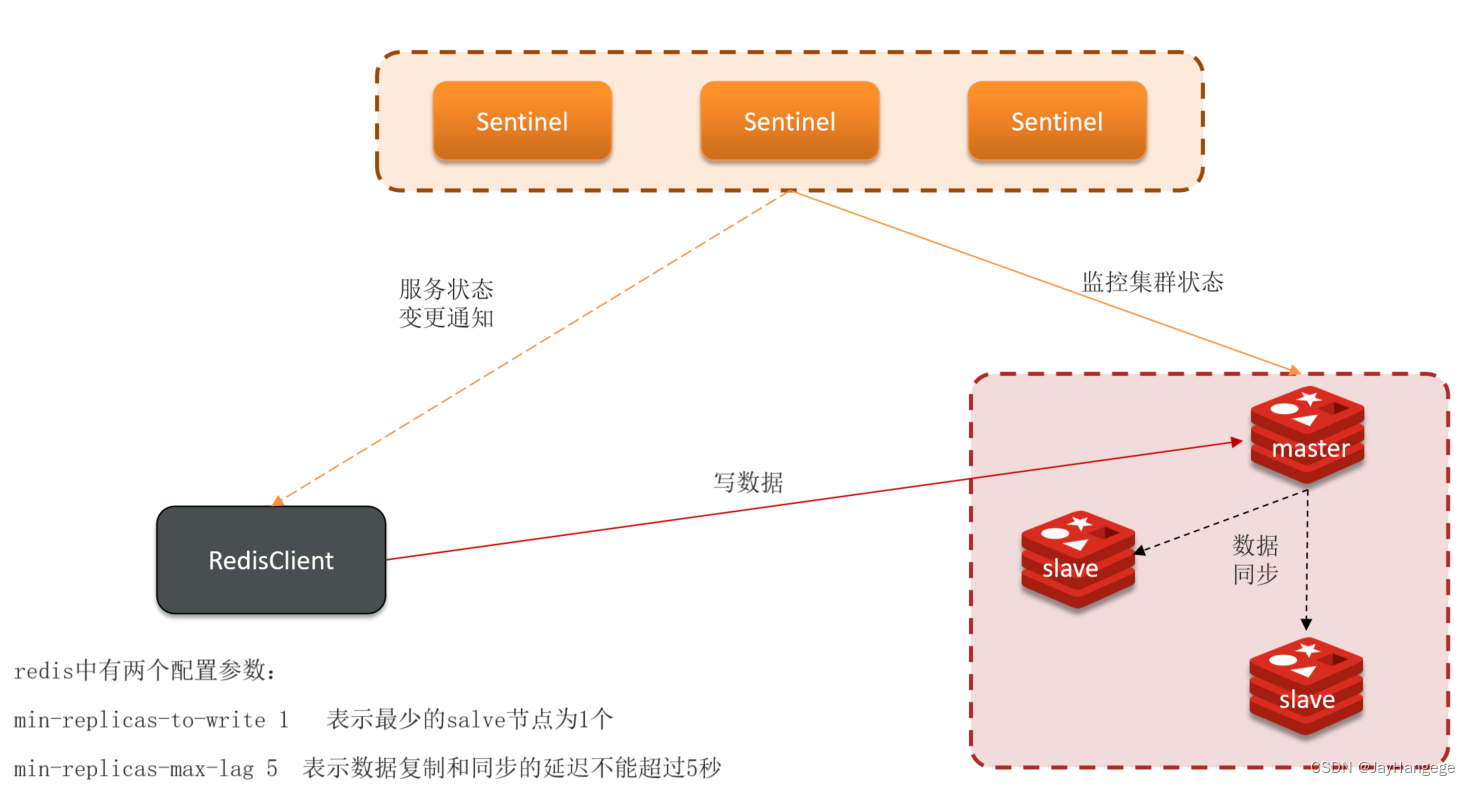 Sentinel
Sentinel
Sentinel

服务状态
变更通知

监控集群状态

写数据

RedisClient

master

slave

数据
同步

slave

redis中有两个配置参数：

min-replicas-to-write 1　表示最少的salve节点为1个

min-replicas-max-lag 5　表示数据复制和同步的延迟不能超过5秒

CSDN @JayHangege